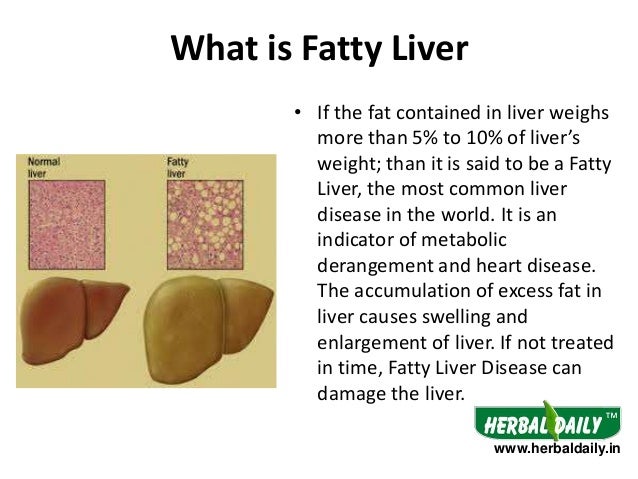 What is Fatty Liver

Normal liver

Fatty liver

• If the fat contained in liver weighs more than 5% to 10% of liver's weight; than it is said to be a Fatty Liver, the most common liver disease in the world. It is an indicator of metabolic derangement and heart disease. The accumulation of excess fat in liver causes swelling and enlargement of liver. If not treated in time, Fatty Liver Disease can damage the liver.

HERBAL DAILY™
www.herbaldaily.in